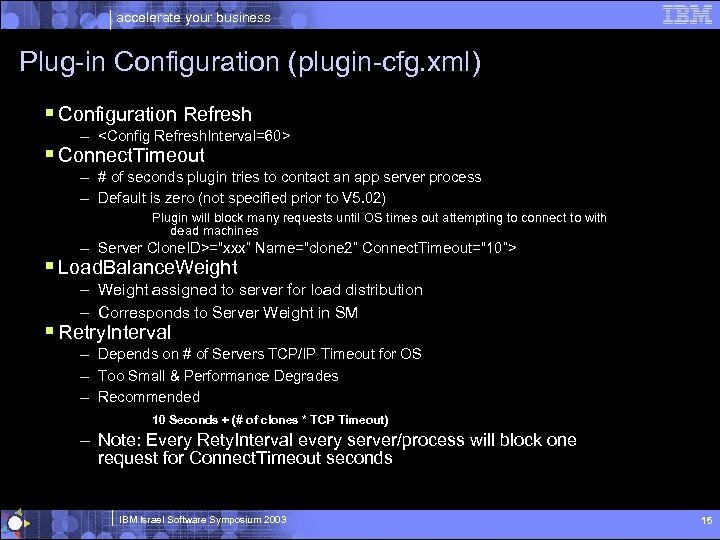 accelerate your business

IBM

Plug-in Configuration (plugin-cfg.xml)

▪ Configuration Refresh
– <Config RefreshInterval=60>
▪ ConnectTimeout
– # of seconds plugin tries to contact an app server process
– Default is zero (not specified prior to V5.02)
Plugin will block many requests until OS times out attempting to connect to with dead machines
– Server CloneID>="xxx" Name="clone2" ConnectTimeout="10">
▪ LoadBalanceWeight
– Weight assigned to server for load distribution
– Corresponds to Server Weight in SM
▪ RetryInterval
– Depends on # of Servers TCP/IP Timeout for OS
– Too Small & Performance Degrades
– Recommended
10 Seconds + (# of clones * TCP Timeout)
– Note: Every RetyInterval every server/process will block one request for ConnectTimeout seconds

IBM Israel Software Symposium 2003

15